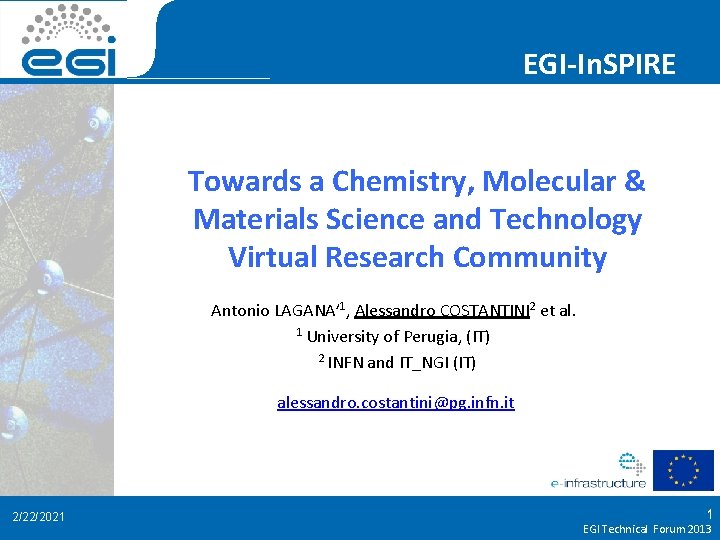 egi

EGI-InSPIRE

Towards a Chemistry, Molecular & Materials Science and Technology Virtual Research Community

Antonio LAGANA'$^1$, Alessandro COSTANTINI$^2$ et al.
$^1$ University of Perugia, (IT)
$^2$ INFN and IT_NGI (IT)

alessandro.costantini@pg.infn.it

e-infrastructure

2/22/2021

1
EGI Technical Forum 2013